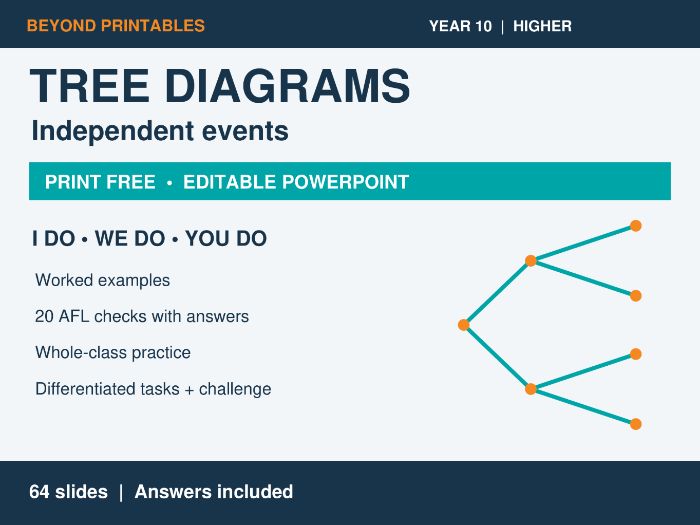 BEYOND PRINTABLES

YEAR 10 | HIGHER

TREE DIAGRAMS

Independent events

PRINT FREE • EDITABLE POWERPOINT

I DO • WE DO • YOU DO

Worked examples

20 AFL checks with answers

Whole-class practice

Differentiated tasks + challenge

64 slides | Answers included